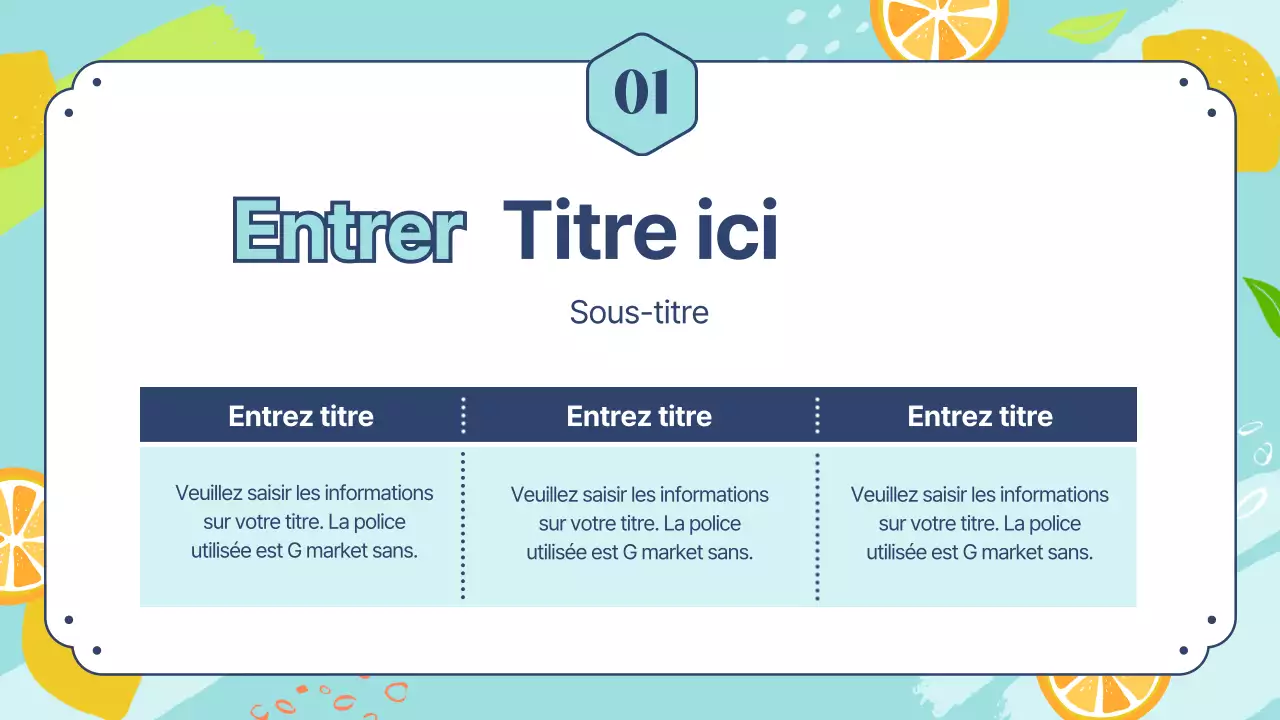 01

Entrer Titre ici

Sous-titre

| Entrez titre | Entrez titre | Entrez titre |
|---|---|---|
| Veuillez saisir les informations sur votre titre. La police utilisée est G market sans. | Veuillez saisir les informations sur votre titre. La police utilisée est G market sans. | Veuillez saisir les informations sur votre titre. La police utilisée est G market sans. |